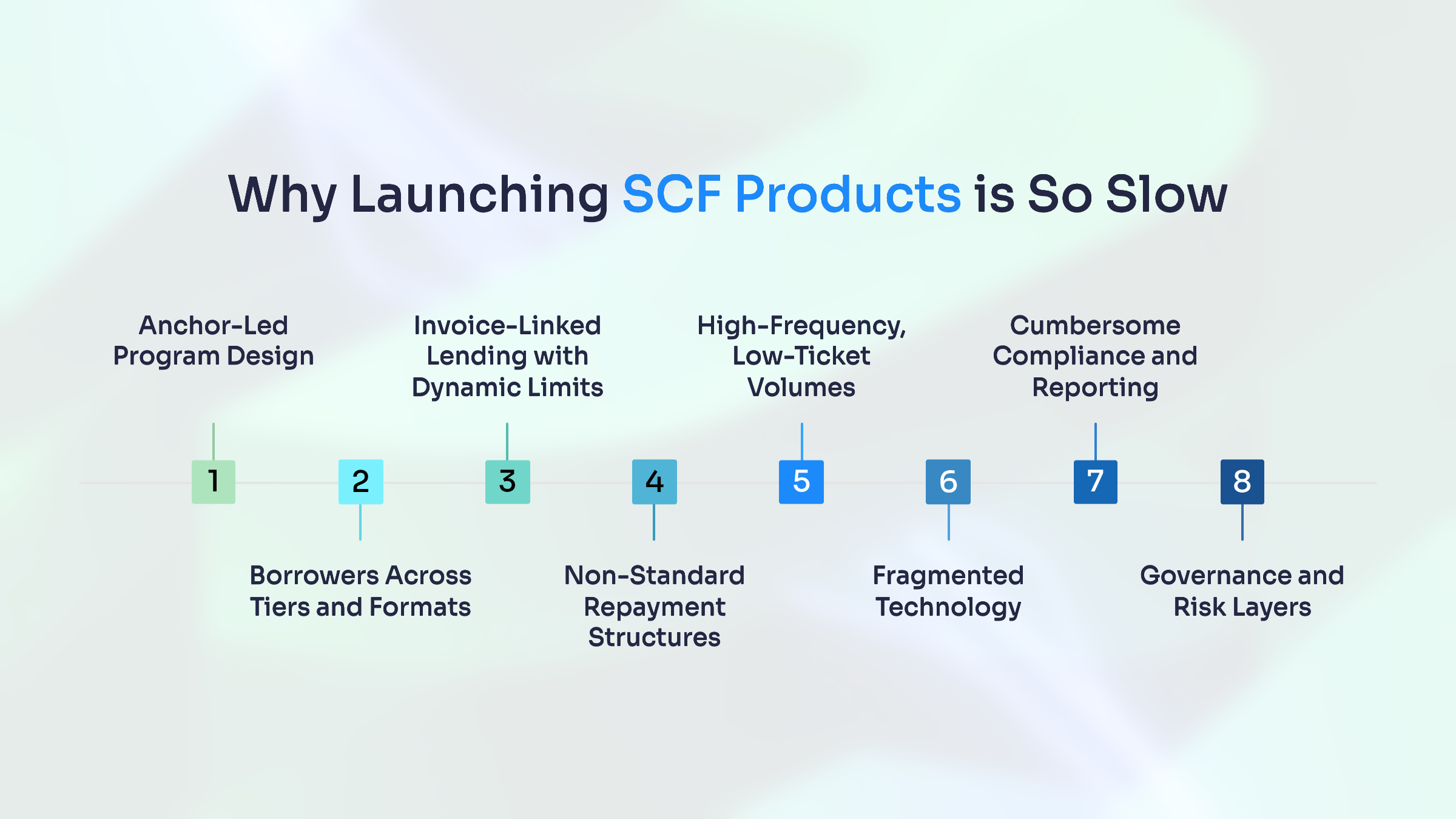 Why Launching SCF Products is So Slow

1
Anchor-Led Program Design

2
Borrowers Across Tiers and Formats

3
Invoice-Linked Lending with Dynamic Limits

4
Non-Standard Repayment Structures

5
High-Frequency, Low-Ticket Volumes

6
Fragmented Technology

7
Cumbersome Compliance and Reporting

8
Governance and Risk Layers